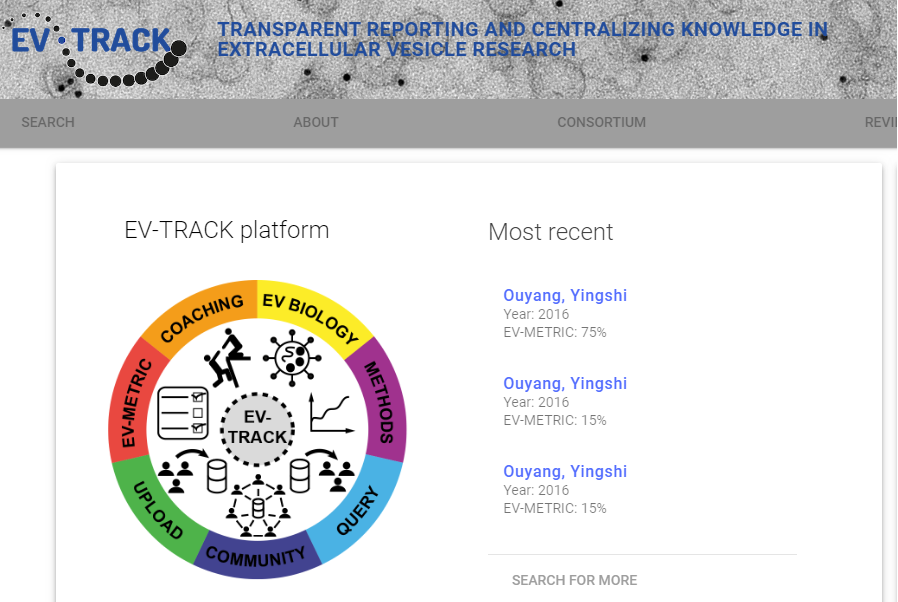 EV·TRACK

TRANSPARENT REPORTING AND CENTRALIZING KNOWLEDGE IN EXTRACELLULAR VESICLE RESEARCH

SEARCH ABOUT CONSORTIUM REVI

EV-TRACK platform

COACHING
EV BIOLOGY
METHODS
QUERY
COMMUNITY
UPLOAD
EV-METRIC
EV-TRACK

Most recent

Ouyang, Yingshi
Year: 2016
EV-METRIC: 75%

Ouyang, Yingshi
Year: 2016
EV-METRIC: 15%

Ouyang, Yingshi
Year: 2016
EV-METRIC: 15%

SEARCH FOR MORE